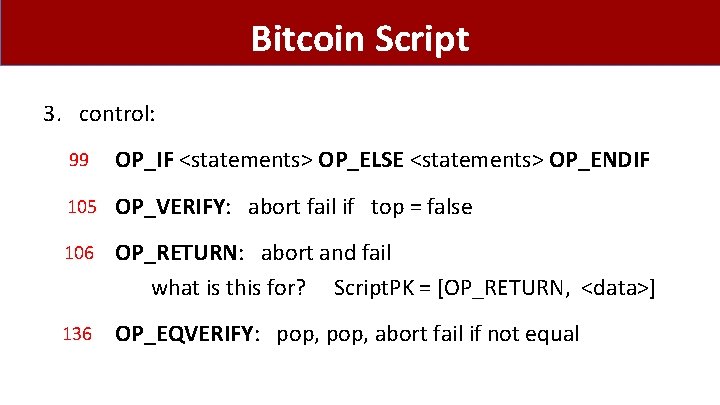 Bitcoin Script

3. control:

99 OP_IF <statements> OP_ELSE <statements> OP_ENDIF

105 OP_VERIFY: abort fail if top = false

106 OP_RETURN: abort and fail

what is this for? ScriptPK = [OP_RETURN, <data>]

136 OP_EQVERIFY: pop, pop, abort fail if not equal